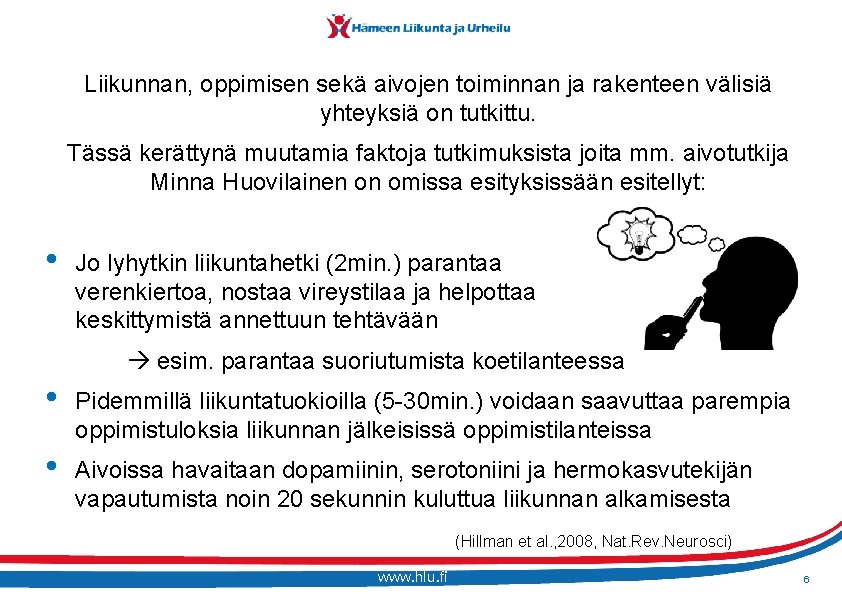 Hämeen Liikunta ja Urheilu

Liikunnan, oppimisen sekä aivojen toiminnan ja rakenteen välisiä yhteyksiä on tutkittu.

Tässä kerättynä muutamia faktoja tutkimuksista joita mm. aivotutkija Minna Huovilainen on omissa esityksissään esitellyt:

• Jo lyhytkin liikuntahetki (2min.) parantaa verenkiertoa, nostaa vireystilaa ja helpottaa keskittymistä annettuun tehtävään

→ esim. parantaa suoriutumista koetilanteessa

• Pidemmillä liikuntatuokioilla (5-30min.) voidaan saavuttaa parempia oppimistuloksia liikunnan jälkeisissä oppimistilanteissa

• Aivoissa havaitaan dopamiinin, serotoniini ja hermokasvutekijän vapautumista noin 20 sekunnin kuluttua liikunnan alkamisesta

(Hillman et al.,2008, Nat.Rev.Neurosci)

www.hlu.fi

6